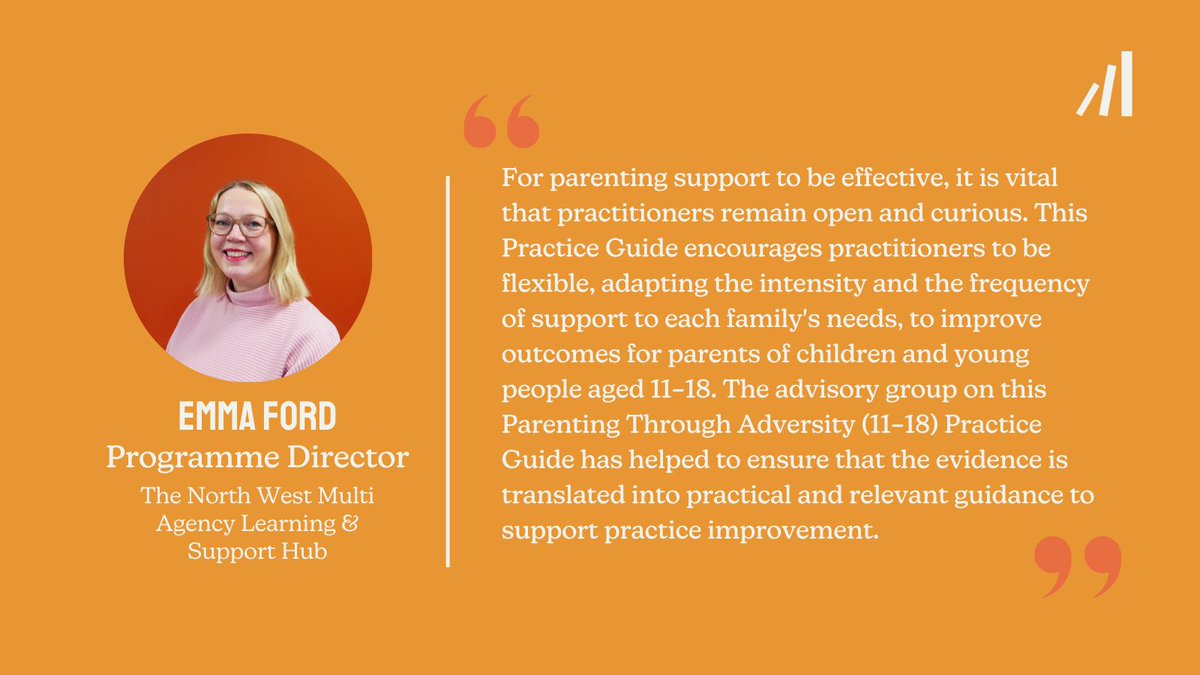 EMMA FORD
Programme Director
The North West Multi Agency Learning & Support Hub

“

For parenting support to be effective, it is vital that practitioners remain open and curious. This Practice Guide encourages practitioners to be flexible, adapting the intensity and the frequency of support to each family's needs, to improve outcomes for parents of children and young people aged 11-18. The advisory group on this Parenting Through Adversity (11-18) Practice Guide has helped to ensure that the evidence is translated into practical and relevant guidance to support practice improvement.

”